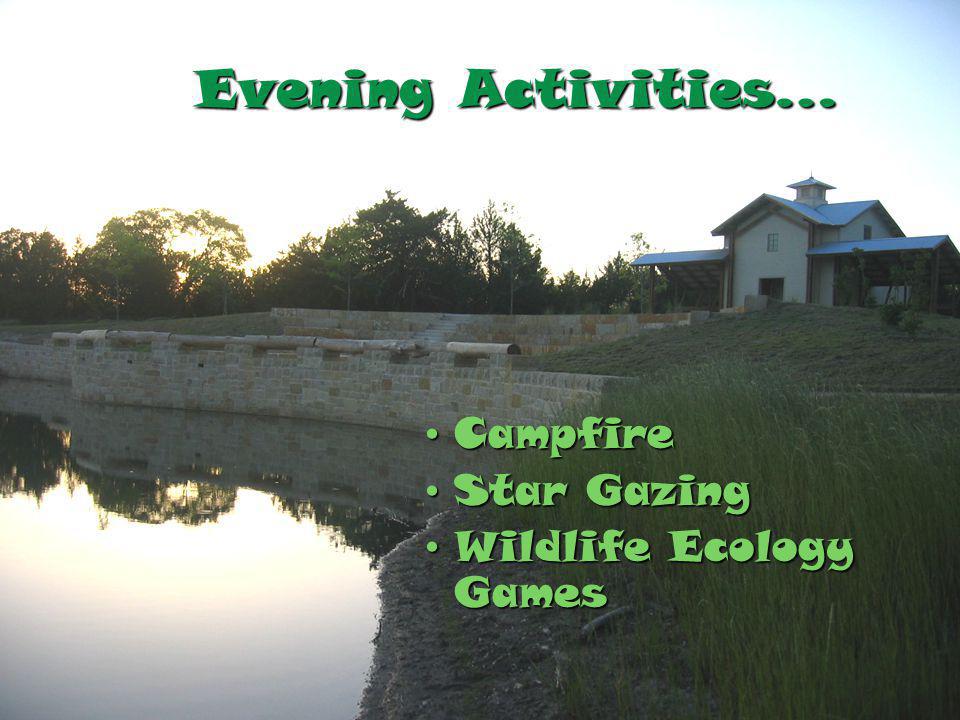 Evening Activities...

• Campfire
• Star Gazing
• Wildlife Ecology Games